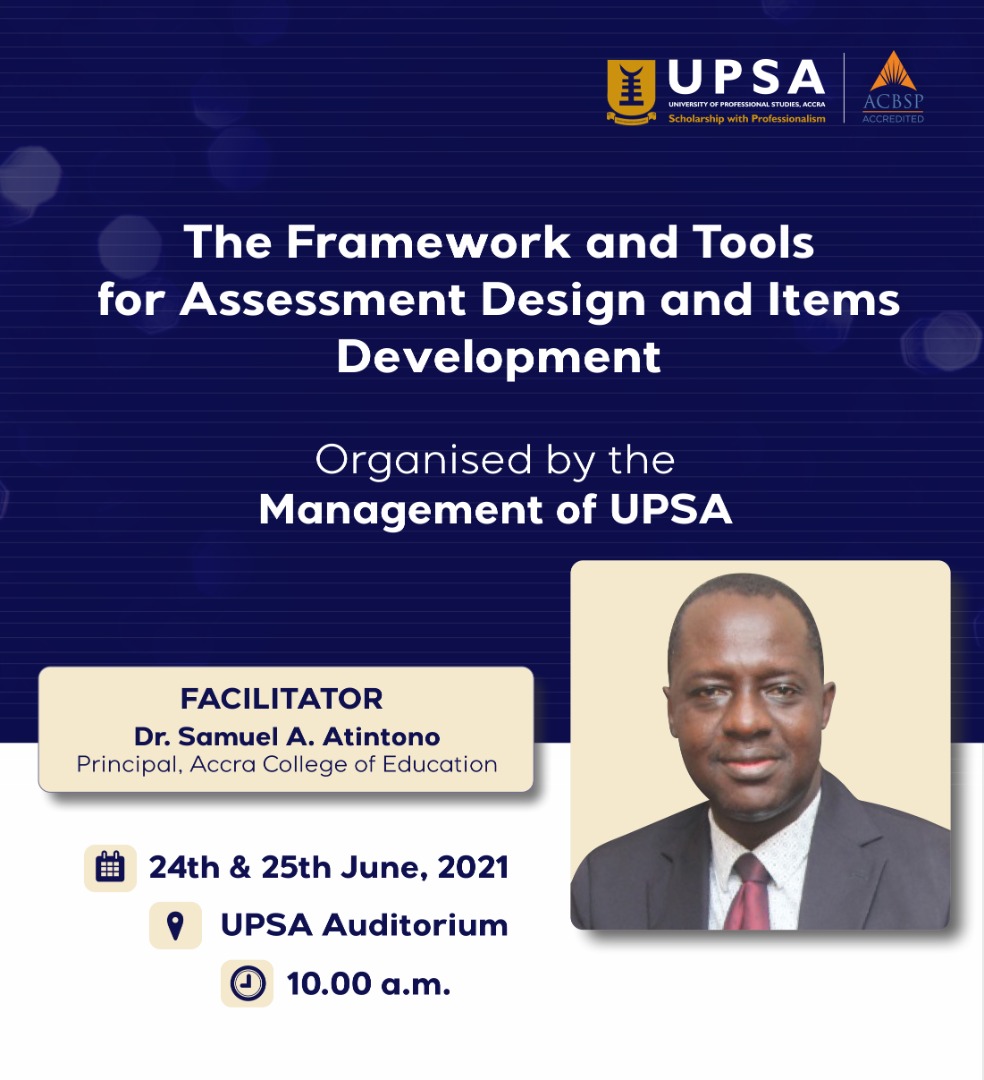 UPSA
UNIVERSITY OF PROFESSIONAL STUDIES, ACCRA
Scholarship with Professionalism

ACBSP
ACCREDITED

The Framework and Tools for Assessment Design and Items Development

Organised by the
Management of UPSA

FACILITATOR
Dr. Samuel A. Atintono
Principal, Accra College of Education

24th & 25th June, 2021

UPSA Auditorium

10.00 a.m.